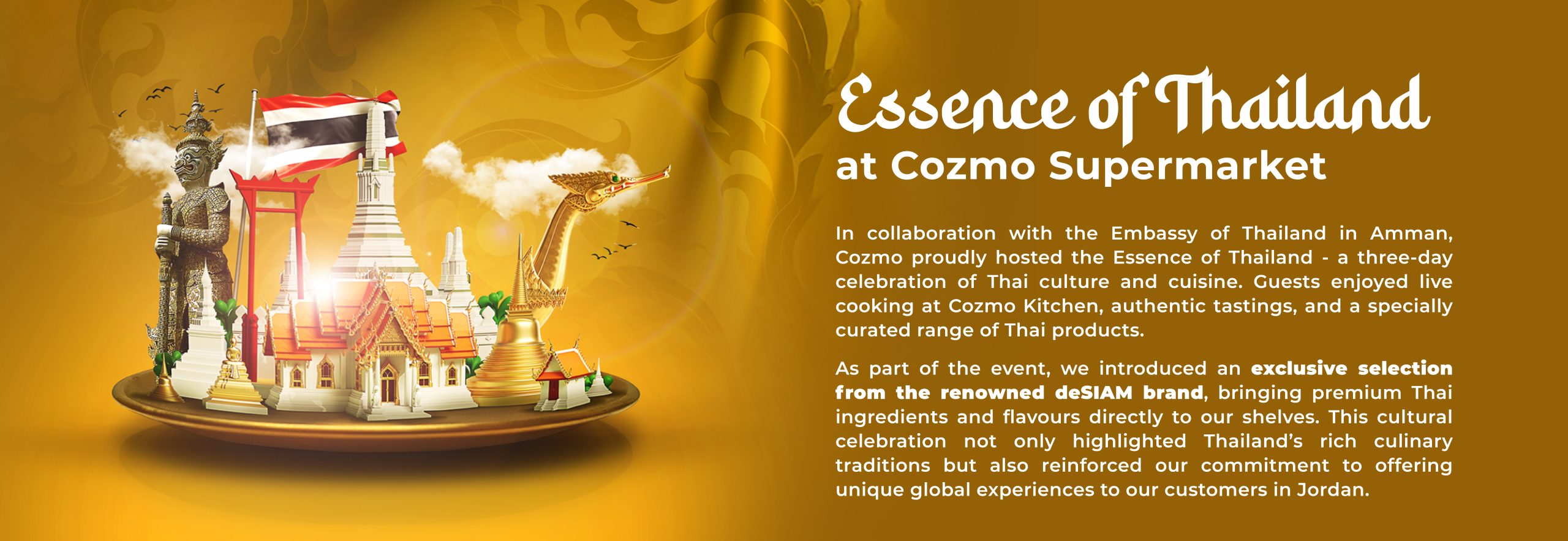 Essence of Thailand
at Cozmo Supermarket

In collaboration with the Embassy of Thailand in Amman, Cozmo proudly hosted the Essence of Thailand - a three-day celebration of Thai culture and cuisine. Guests enjoyed live cooking at Cozmo Kitchen, authentic tastings, and a specially curated range of Thai products.

As part of the event, we introduced an exclusive selection from the renowned deSIAM brand, bringing premium Thai ingredients and flavours directly to our shelves. This cultural celebration not only highlighted Thailand's rich culinary traditions but also reinforced our commitment to offering unique global experiences to our customers in Jordan.